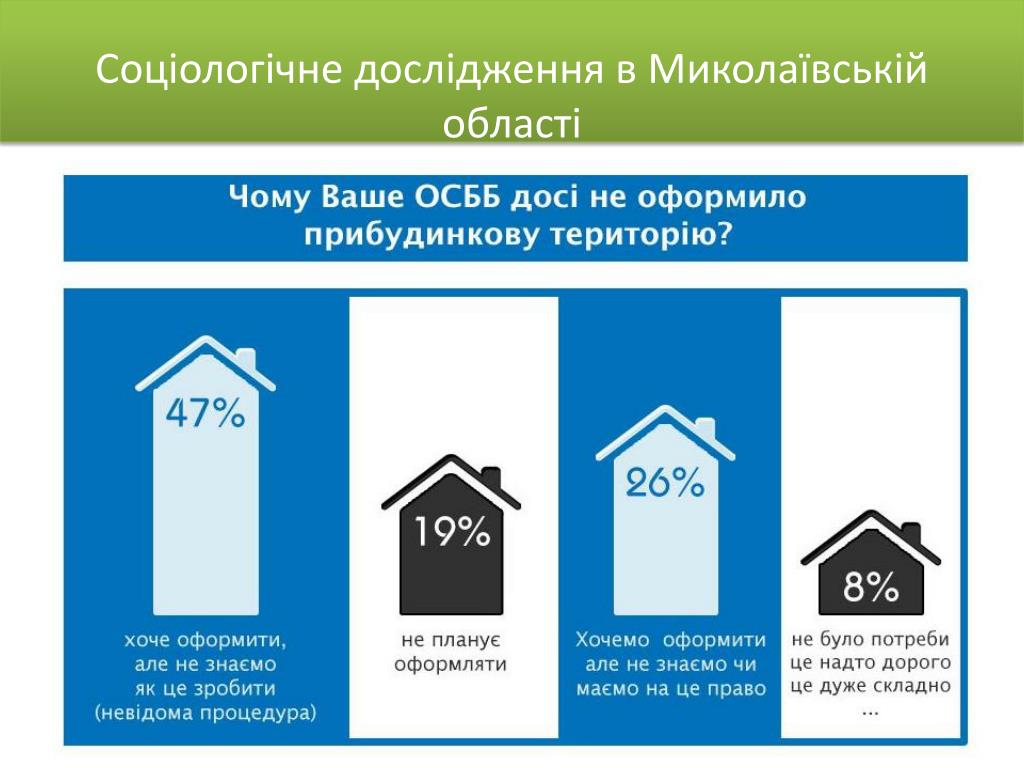 Соціологічне дослідження в Миколаївській області

Чому Ваше ОСББ досі не оформило прибудинкову територію?

47%

хоче оформити, але не знаємо як це зробити (невідома процедура)

19%

не планує оформляти

26%

Хочемо оформити але не знаємо чи маємо на це право

8%

не було потреби
це надто дорого
це дуже складно
...